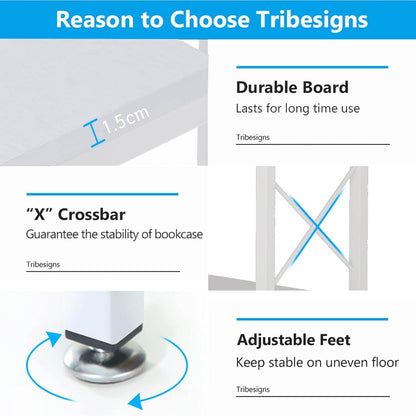 Reason to Choose Tribesigns

1.5cm

Durable Board
Lasts for long time use
Tribesigns

“X” Crossbar
Guarantee the stability of bookcase
Tribesigns

Adjustable Feet
Keep stable on uneven floor
Tribesigns